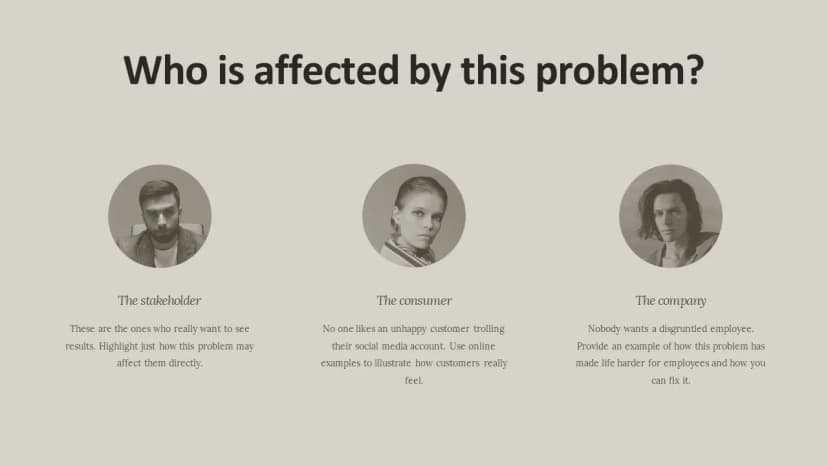 Who is affected by this problem?

The stakeholder

These are the ones who really want to see results. Highlight just how this problem may affect them directly.

The consumer

No one likes an unhappy customer trolling their social media account. Use online examples to illustrate how customers really feel.

The company

Nobody wants a disgruntled employee. Provide an example of how this problem has made life harder for employees and how you can fix it.